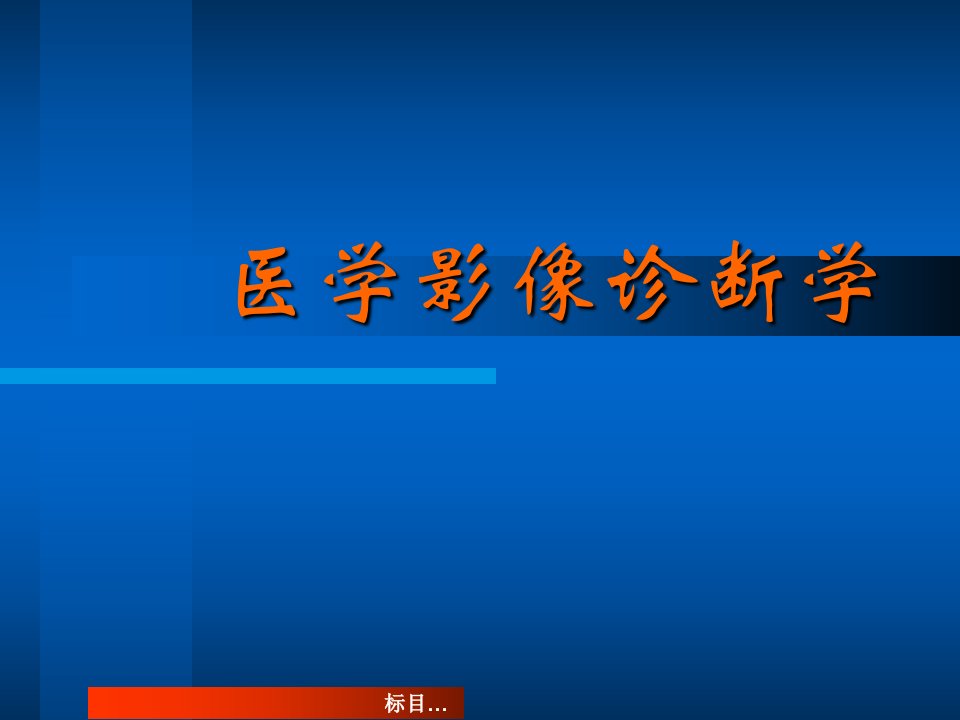 医学影像诊断学

标目…